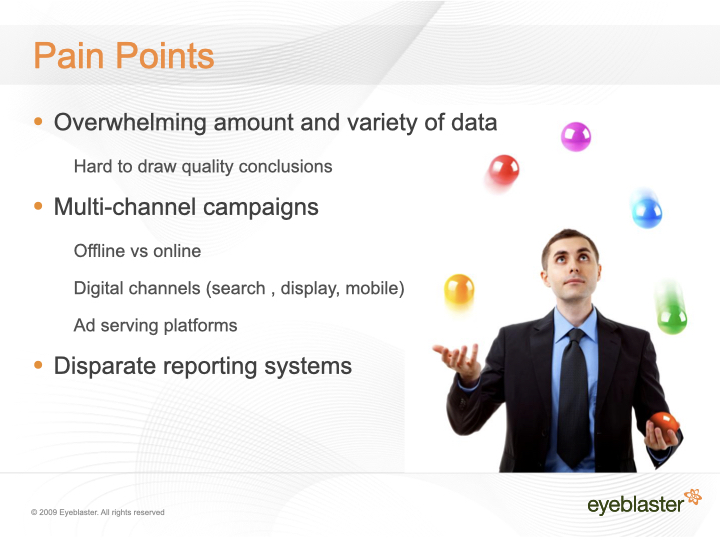 Pain Points

• Overwhelming amount and variety of data

Hard to draw quality conclusions

• Multi-channel campaigns

Offline vs online

Digital channels (search , display, mobile)

Ad serving platforms

• Disparate reporting systems

© 2009 Eyeblaster. All rights reserved

eyeblaster